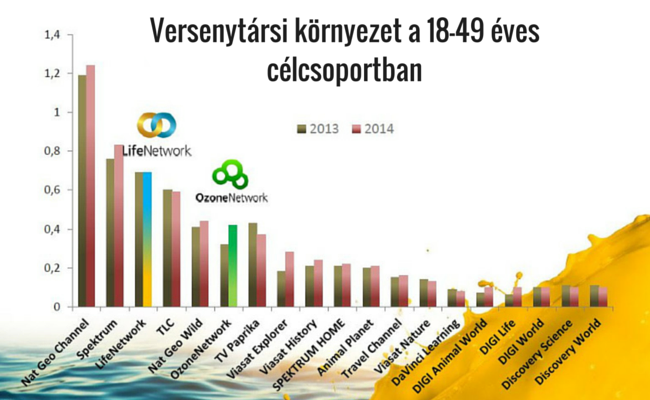 Versenytársi környezet a 18-49 éves célcsoportban

1,4
1,2
1
0,8
0,6
0,4
0,2
0

2013
2014

LifeNetwork

OzoneNetwork

Nat Geo Channel
Spektrum
LifeNetwork
TLC
Nat Geo Wild
OzoneNetwork
TV Paprika
Viasat Explorer
Viasat History
SPEKTRUM HOME
Animal Planet
Travel Channel
Viasat Nature
DaVinci Learning
DIGI Animal World
DIGI Life
DIGI World
Discovery Science
Discovery World